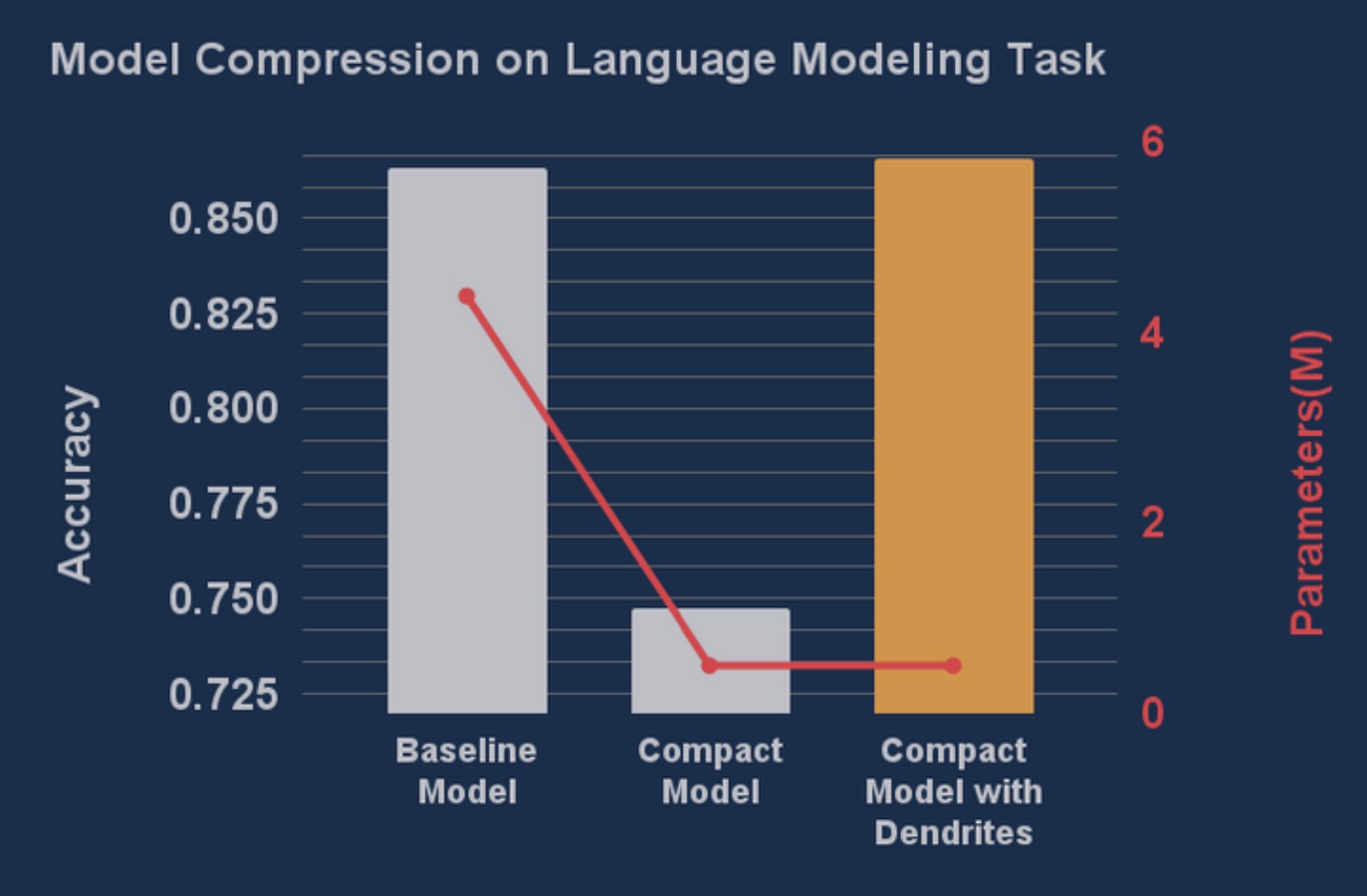 Model Compression on Language Modeling Task

Accuracy

0.850
0.825
0.800
0.775
0.750
0.725

6
4
2
0

Parameters(M)

Baseline Model

Compact Model

Compact Model with Dendrites